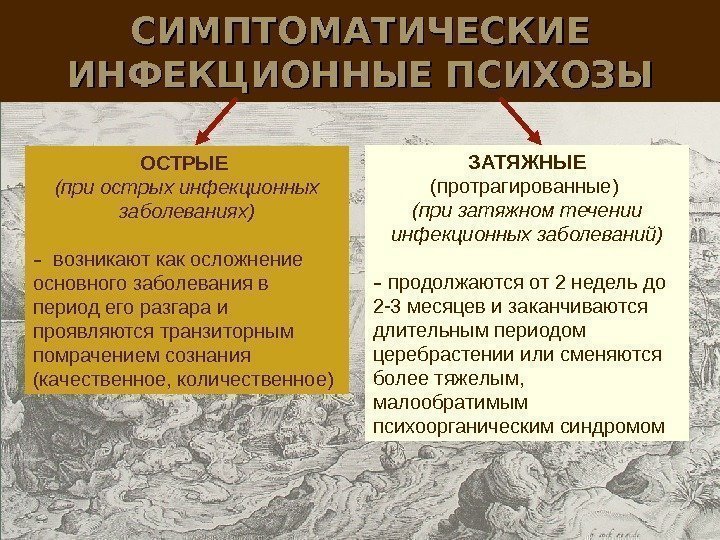 СИМПТОМАТИЧЕСКИЕ ИНФЕКЦИОННЫЕ ПСИХОЗЫ

ОСТРЫЕ
(при острых инфекционных заболеваниях)

– возникают как осложнение основного заболевания в период его разгара и проявляются транзиторным помрачением сознания (качественное, количественное)

ЗАТЯЖНЫЕ
(протрагированные)
(при затяжном течении инфекционных заболеваний)

– продолжаются от 2 недель до 2-3 месяцев и заканчиваются длительным периодом церебрастении или сменяются более тяжелым, малообратимым психоорганическим синдромом